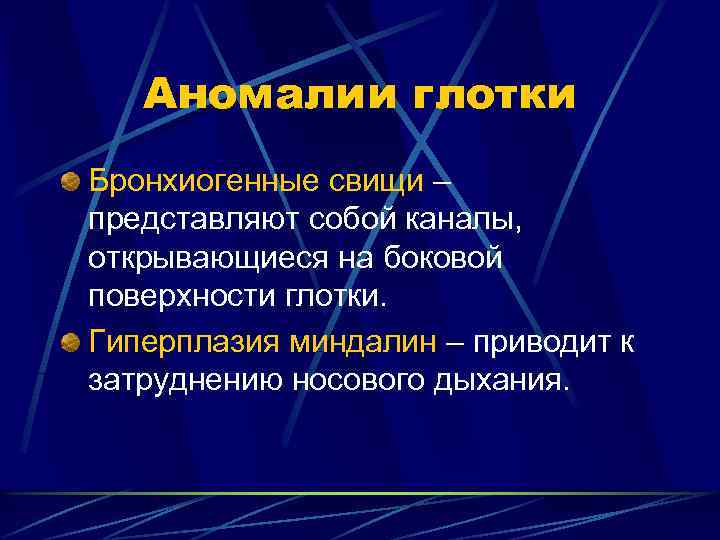 Аномалии глотки

Бронхиогенные свищи – представляют собой каналы, открывающиеся на боковой поверхности глотки.

Гиперплазия миндалин – приводит к затруднению носового дыхания.